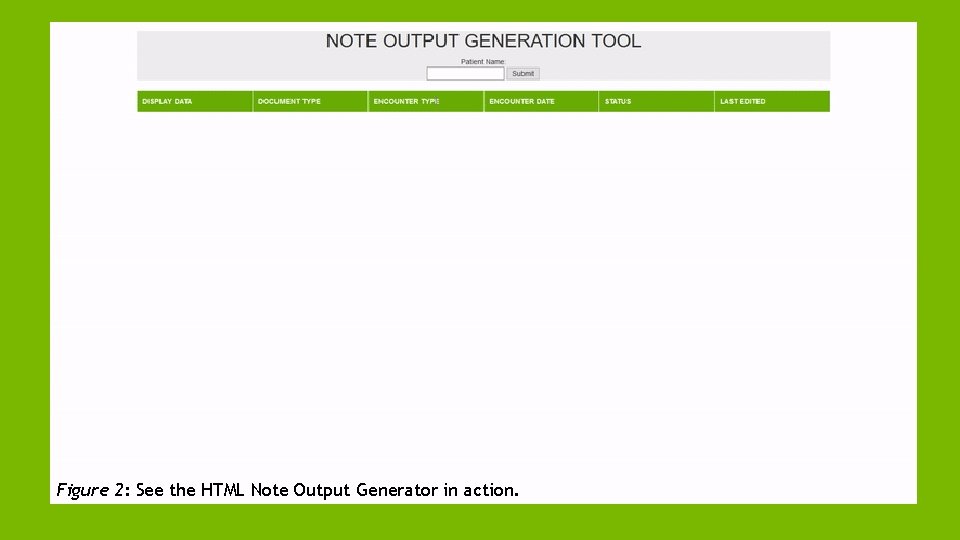 NOTE OUTPUT GENERATION TOOL

Patient Name:

Submit

| DISPLAY DATA | DOCUMENT TYPE | ENCOUNTER TYPE | ENCOUNTER DATE | STATUS | LAST EDITED |
|---|---|---|---|---|---|

Figure 2: See the HTML Note Output Generator in action.